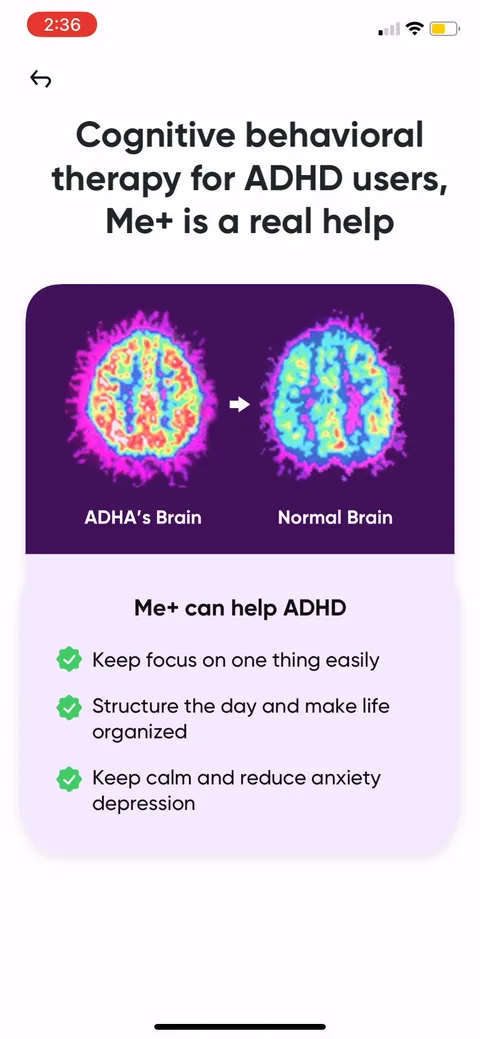 2:36

Cognitive behavioral therapy for ADHD users, Me+ is a real help

ADHA's Brain

Normal Brain

Me+ can help ADHD

Keep focus on one thing easily

Structure the day and make life organized

Keep calm and reduce anxiety depression